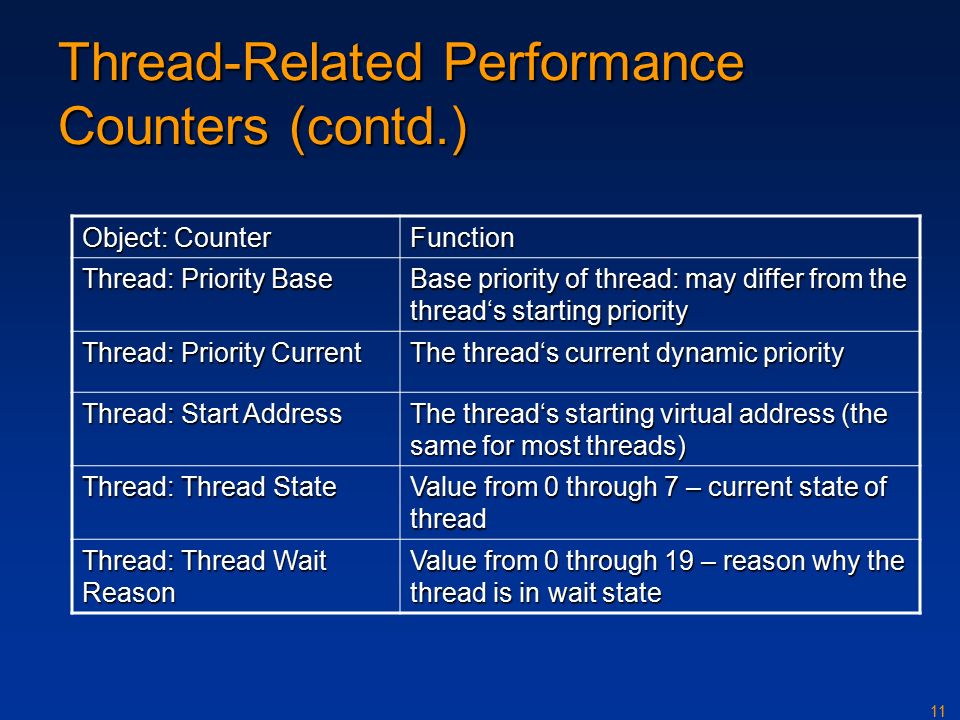 Thread-Related Performance Counters (contd.)

| Object: Counter | Function |
|---|---|
| Thread: Priority Base | Base priority of thread: may differ from the thread‘s starting priority |
| Thread: Priority Current | The thread‘s current dynamic priority |
| Thread: Start Address | The thread‘s starting virtual address (the same for most threads) |
| Thread: Thread State | Value from 0 through 7 – current state of thread |
| Thread: Thread Wait Reason | Value from 0 through 19 – reason why the thread is in wait state |

11